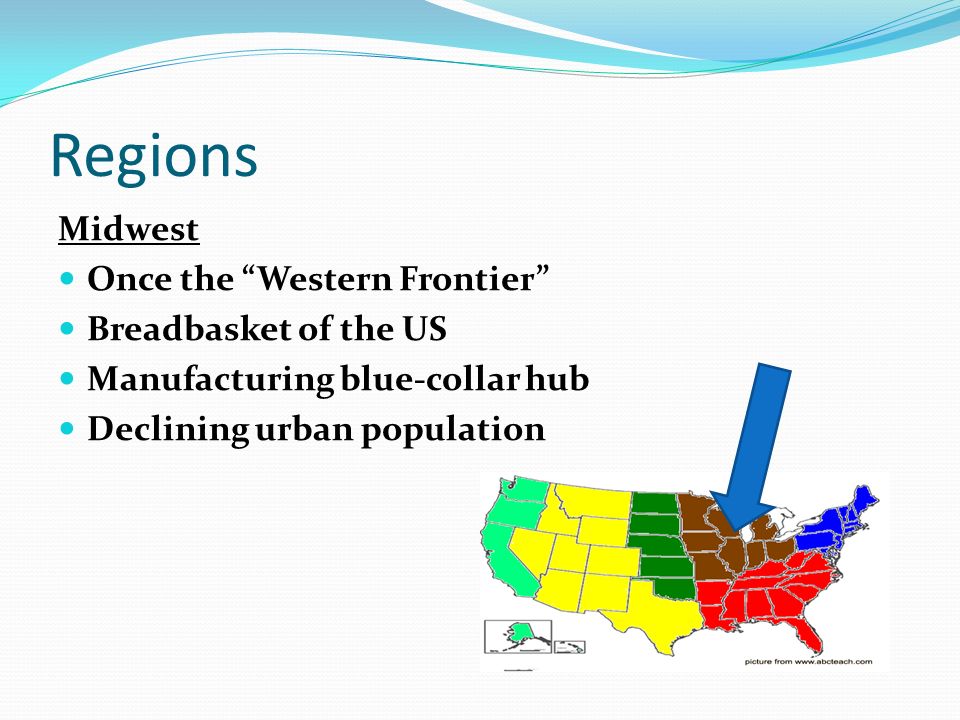 Regions

Midwest

- Once the “Western Frontier”
- Breadbasket of the US
- Manufacturing blue-collar hub
- Declining urban population

picture from www.abcteach.com